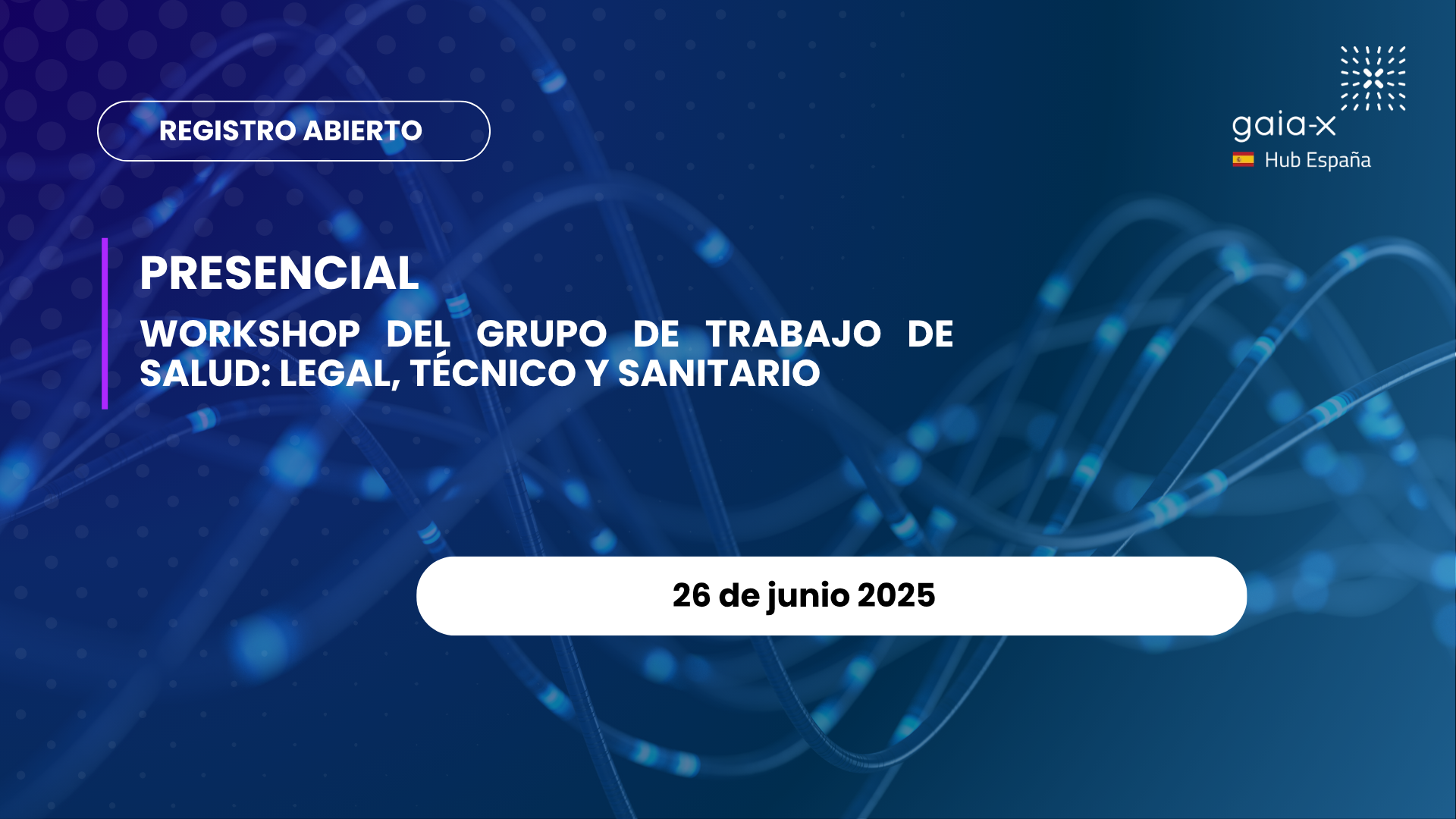 REGISTRO ABIERTO

gaia-x
Hub España

PRESENCIAL

WORKSHOP DEL GRUPO DE TRABAJO DE SALUD: LEGAL, TÉCNICO Y SANITARIO

26 de junio 2025